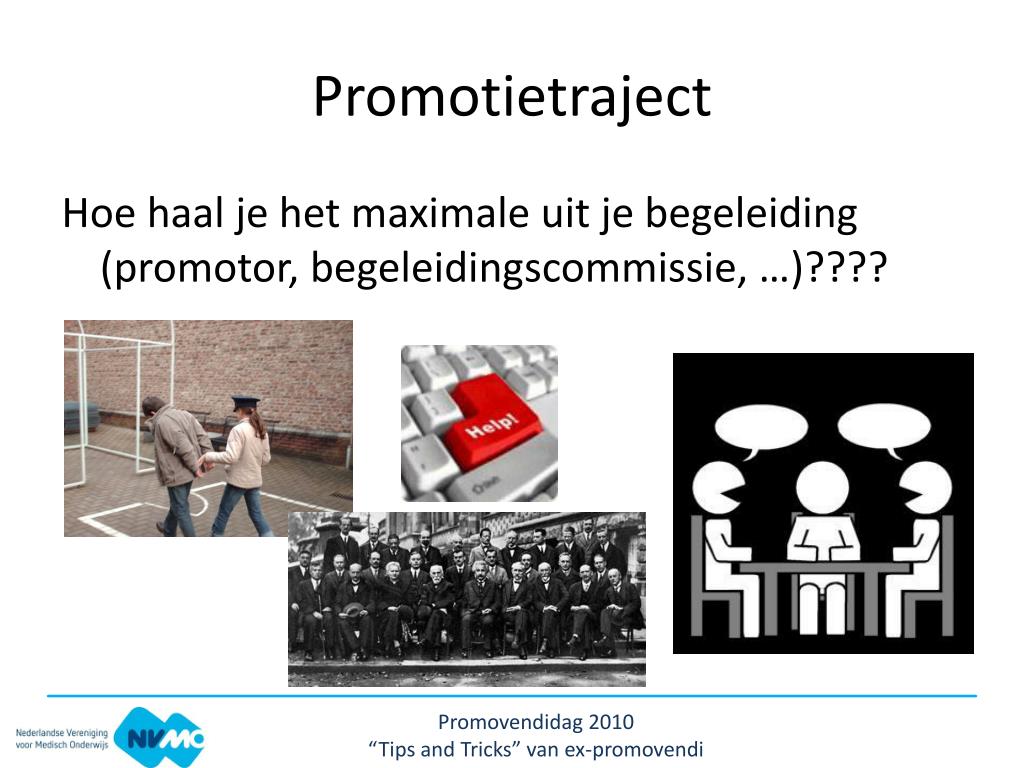 Promotietraject

Hoe haal je het maximale uit je begeleiding (promotor, begeleidingscommissie, …)????

Help!

Nederlandse Vereniging voor Medisch Onderwijs

NVMO

Promovendidag 2010
“Tips and Tricks” van ex-promovendi